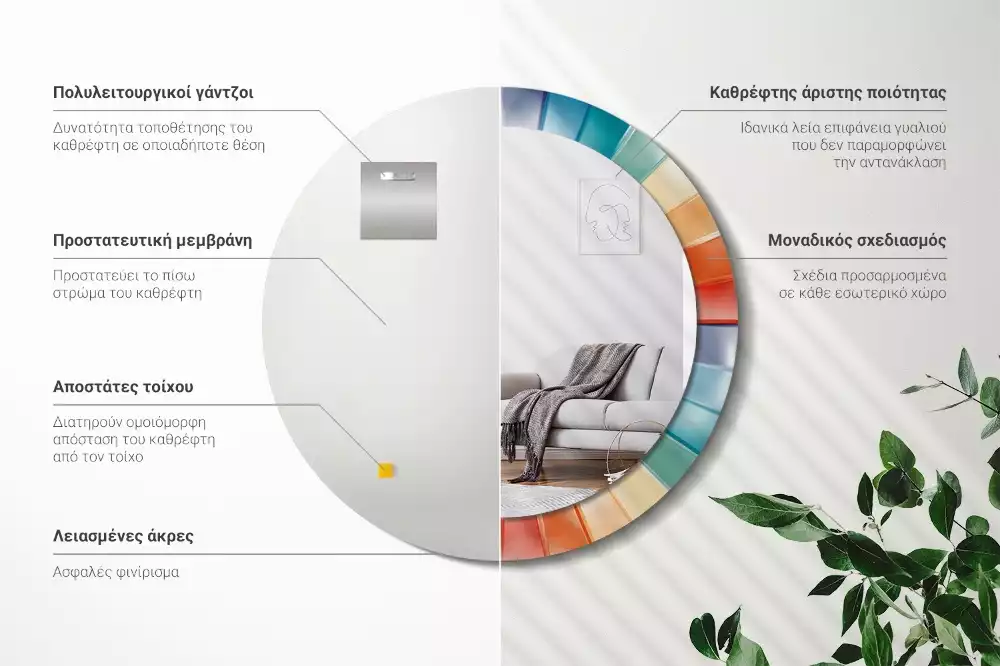 Πολυλειτουργικοί γάντζοι

Δυνατότητα τοποθέτησης του καθρέφτη σε οποιαδήποτε θέση

Προστατευτική μεμβράνη

Προστατεύει το πίσω στρώμα του καθρέφτη

Αποστάτες τοίχου

Διατηρούν ομοιόμορφη απόσταση του καθρέφτη από τον τοίχο

Λειασμένες άκρες

Ασφαλές φινίρισμα

Καθρέφτης άριστης ποιότητας

Ιδανικά λεία επιφάνεια γυαλιού που δεν παραμορφώνει την αντανάκλαση

Μοναδικός σχεδιασμός

Σχέδια προσαρμοσμένα σε κάθε εσωτερικό χώρο